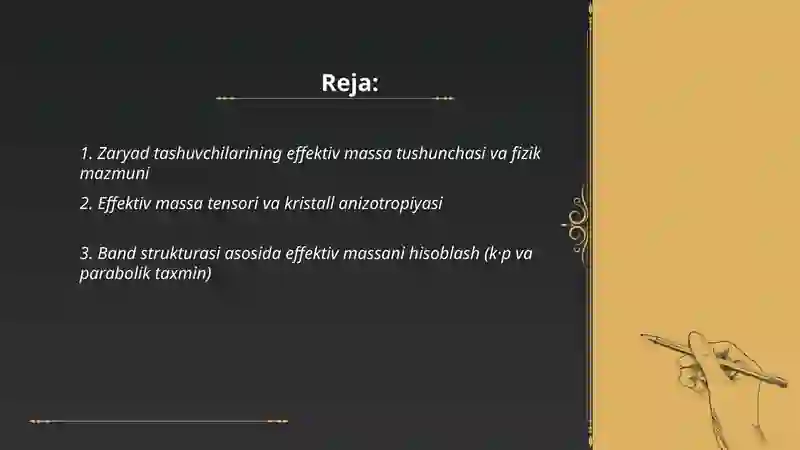 Reja:

1. Zaryad tashuvchilarining effektiv massa tushunchasi va fizik mazmuni

2. Effektiv massa tensori va kristall anizotropiyasi

3. Band strukturasi asosida effektiv massani hisoblash (k·p va parabolik taxmin)